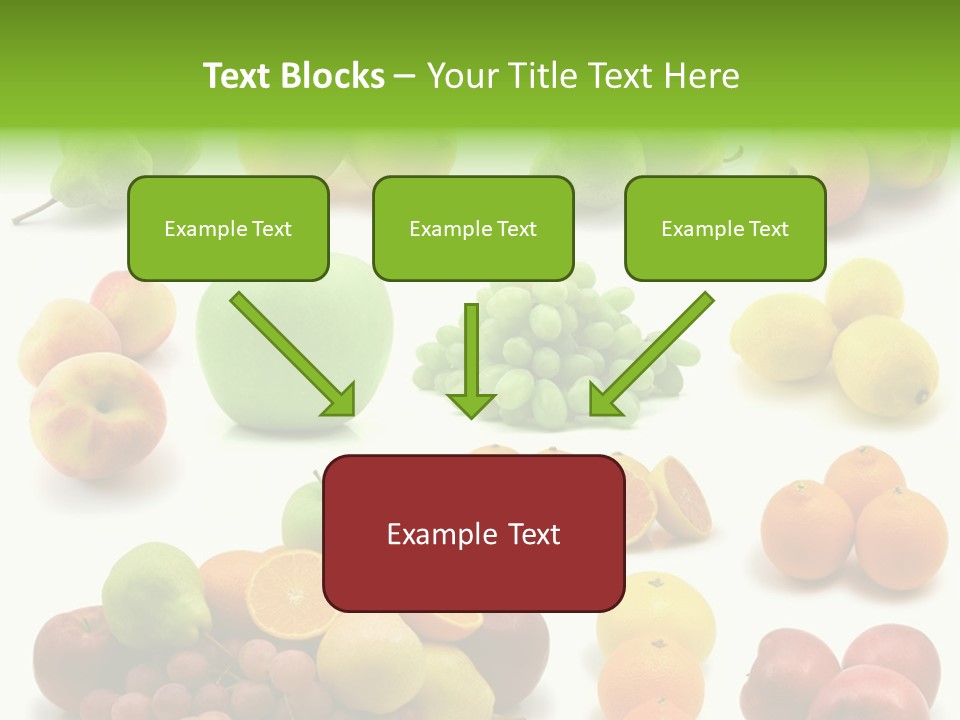 Text Blocks – Your Title Text Here

Example Text

Example Text

Example Text

Example Text